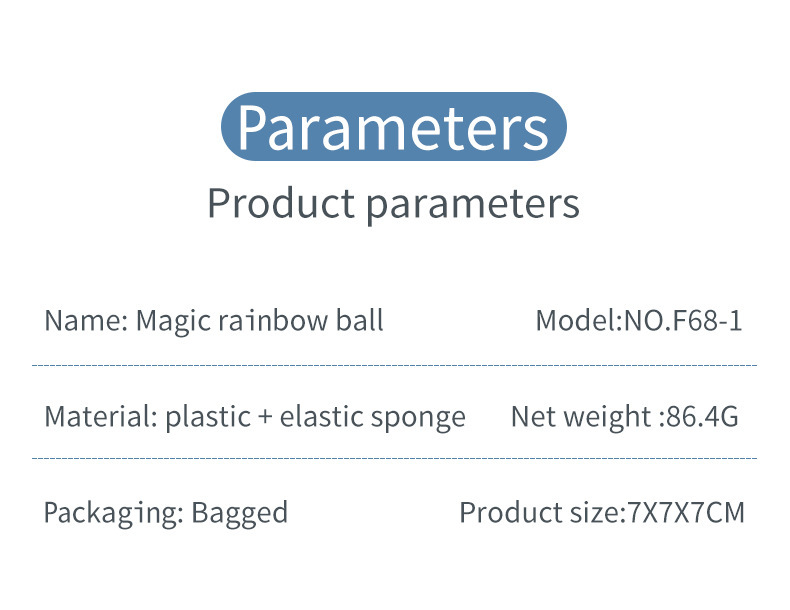 Parameters

Product parameters

Name: Magic rainbow ball

Model:NO.F68-1

Material: plastic + elastic sponge

Net weight :86.4G

Packaging: Bagged

Product size:7X7X7CM